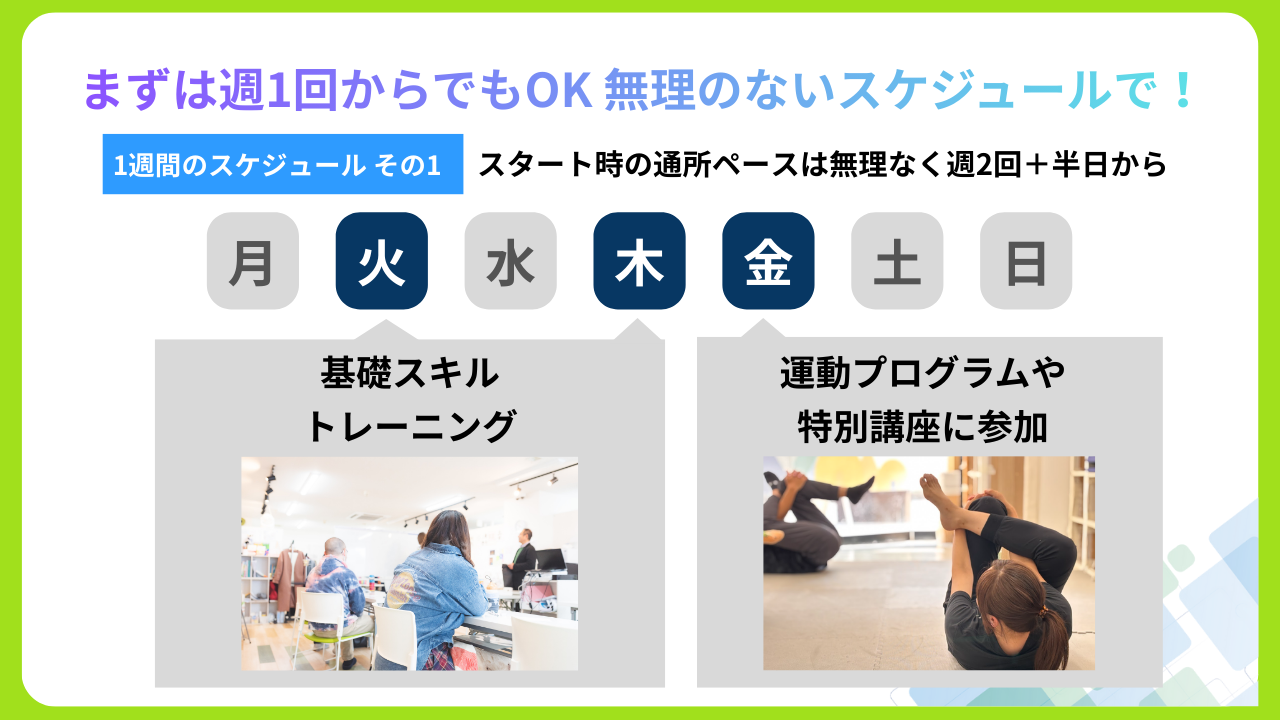 まずは週1回からでもOK 無理のないスケジュールで！

1週間のスケジュール その1

スタート時の通所ペースは無理なく週2回＋半日から

月 火 水 木 金 土 日

基礎スキル
トレーニング

運動プログラムや
特別講座に参加